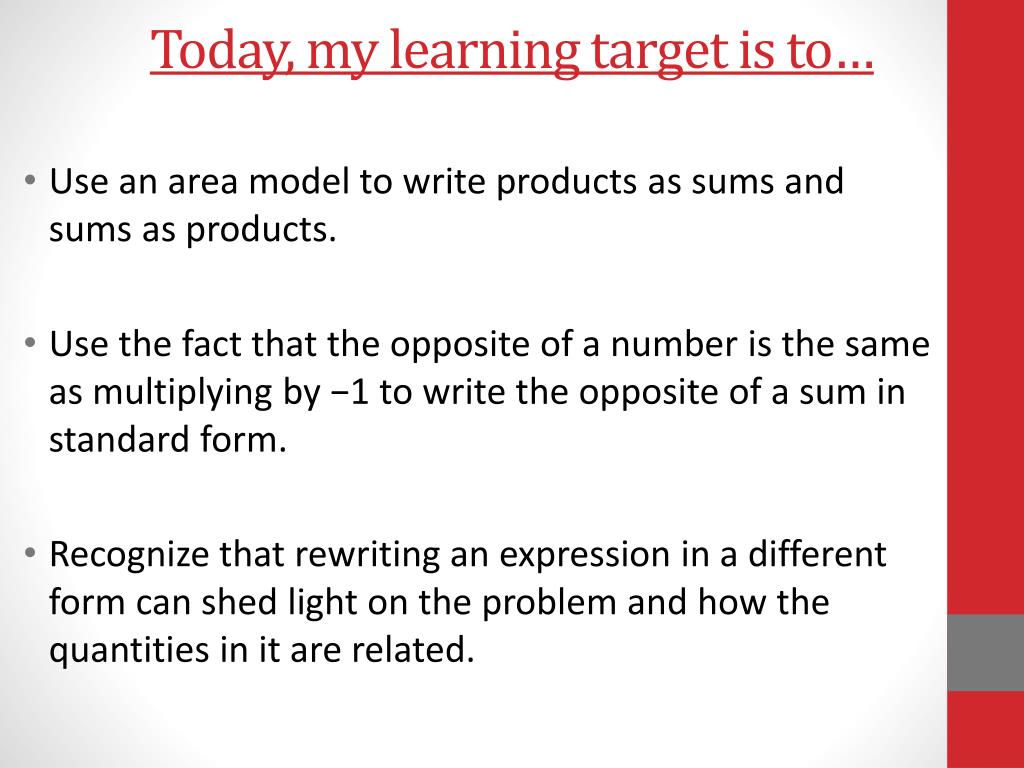 Today, my learning target is to…

• Use an area model to write products as sums and sums as products.

• Use the fact that the opposite of a number is the same as multiplying by $-1$ to write the opposite of a sum in standard form.

• Recognize that rewriting an expression in a different form can shed light on the problem and how the quantities in it are related.